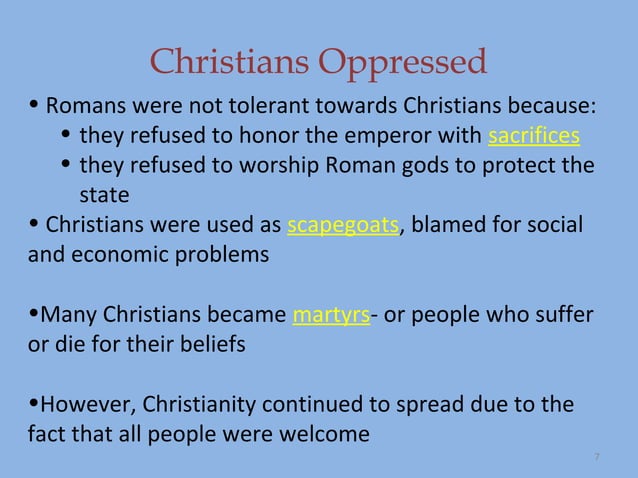 Christians Oppressed

• Romans were not tolerant towards Christians because:
  • they refused to honor the emperor with sacrifices
  • they refused to worship Roman gods to protect the state

• Christians were used as scapegoats, blamed for social and economic problems

•Many Christians became martyrs- or people who suffer or die for their beliefs

•However, Christianity continued to spread due to the fact that all people were welcome

7